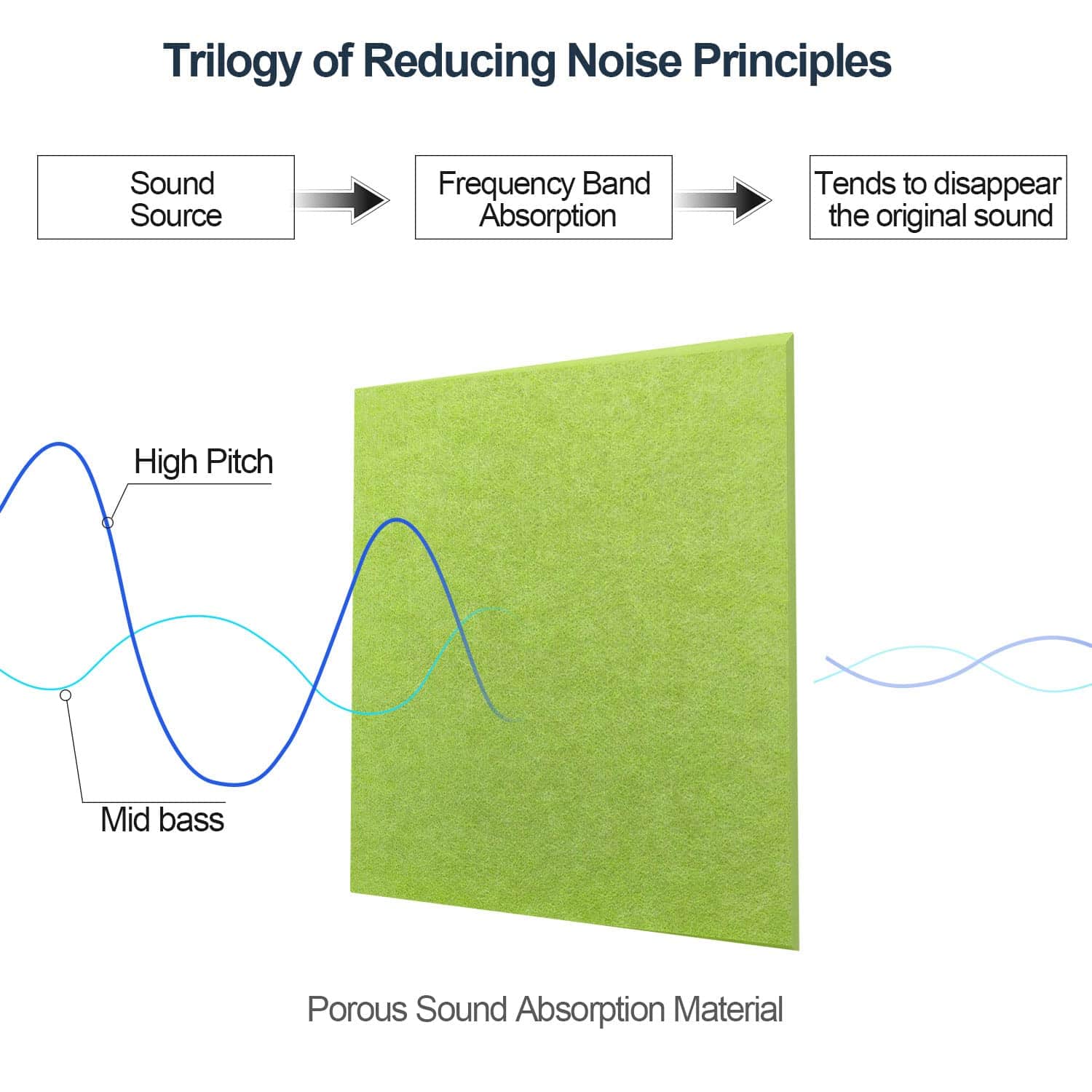 Trilogy of Reducing Noise Principles

Sound Source

Frequency Band Absorption

Tends to disappear the original sound

High Pitch

Mid bass

Porous Sound Absorption Material